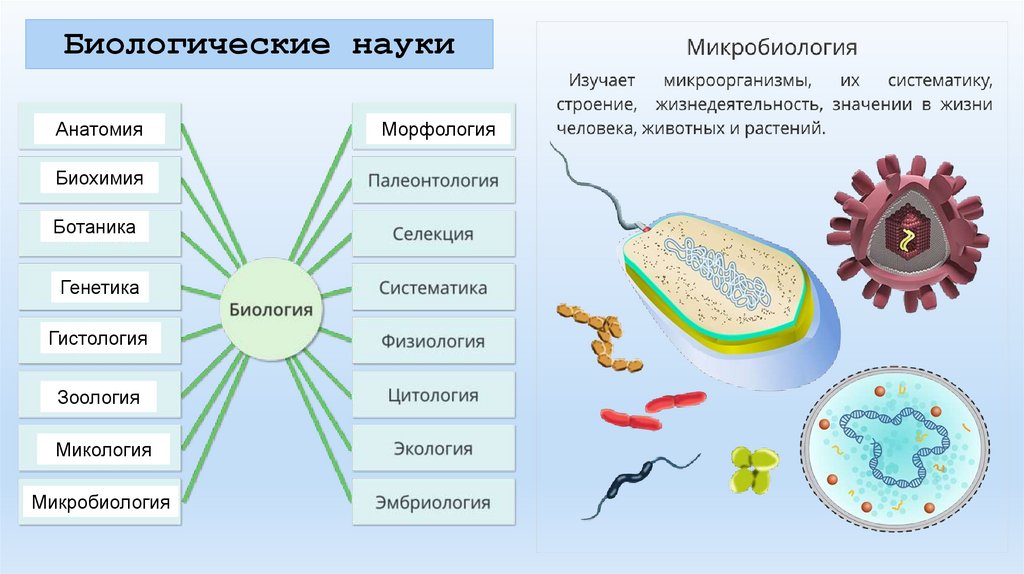 Биологические науки

Анатомия

Биохимия

Ботаника

Генетика

Гистология

Зоология

Микология

Микробиология

Биология

Морфология

Палеонтология

Селекция

Систематика

Физиология

Цитология

Экология

Эмбриология

Микробиология

Изучает микроорганизмы, их систематику, строение, жизнедеятельность, значении в жизни человека, животных и растений.